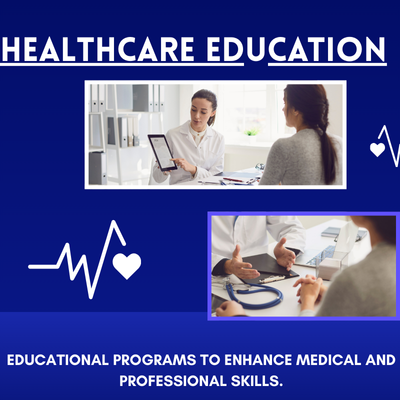 HEALTHCARE EDUCATION

EDUCATIONAL PROGRAMS TO ENHANCE MEDICAL AND PROFESSIONAL SKILLS.